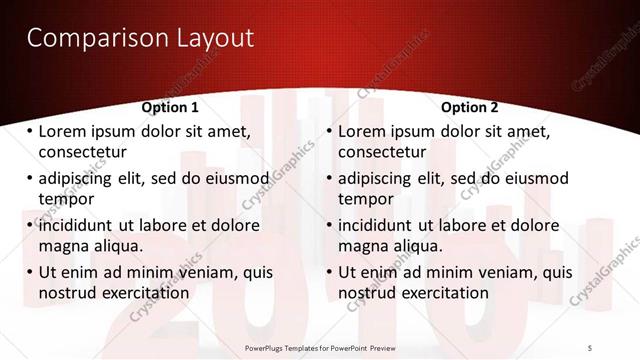 Comparison Layout

Option 1

• Lorem ipsum dolor sit amet, consectetur
• adipiscing elit, sed do eiusmod tempor
• incididunt ut labore et dolore magna aliqua.
• Ut enim ad minim veniam, quis nostrud exercitation

Option 2

• Lorem ipsum dolor sit amet, consectetur
• adipiscing elit, sed do eiusmod tempor
• incididunt ut labore et dolore magna aliqua.
• Ut enim ad minim veniam, quis nostrud exercitation

CrystalGraphics

PowerPlugs Templates for PowerPoint Preview

5